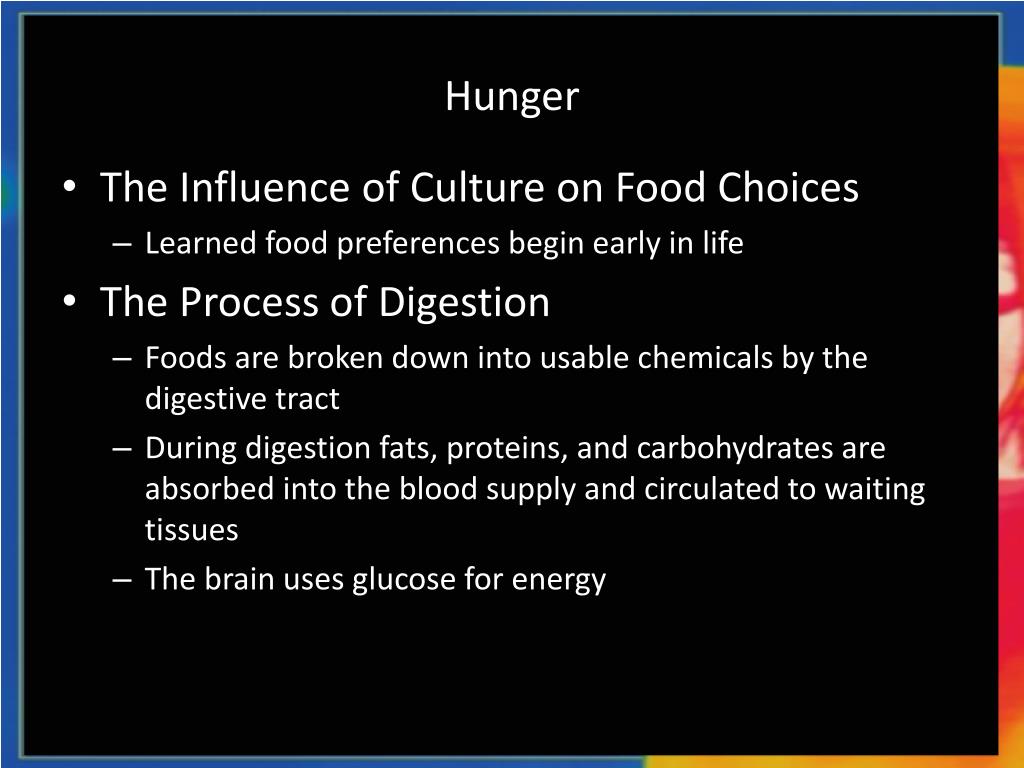 Hunger

• The Influence of Culture on Food Choices
– Learned food preferences begin early in life

• The Process of Digestion
– Foods are broken down into usable chemicals by the digestive tract
– During digestion fats, proteins, and carbohydrates are absorbed into the blood supply and circulated to waiting tissues
– The brain uses glucose for energy